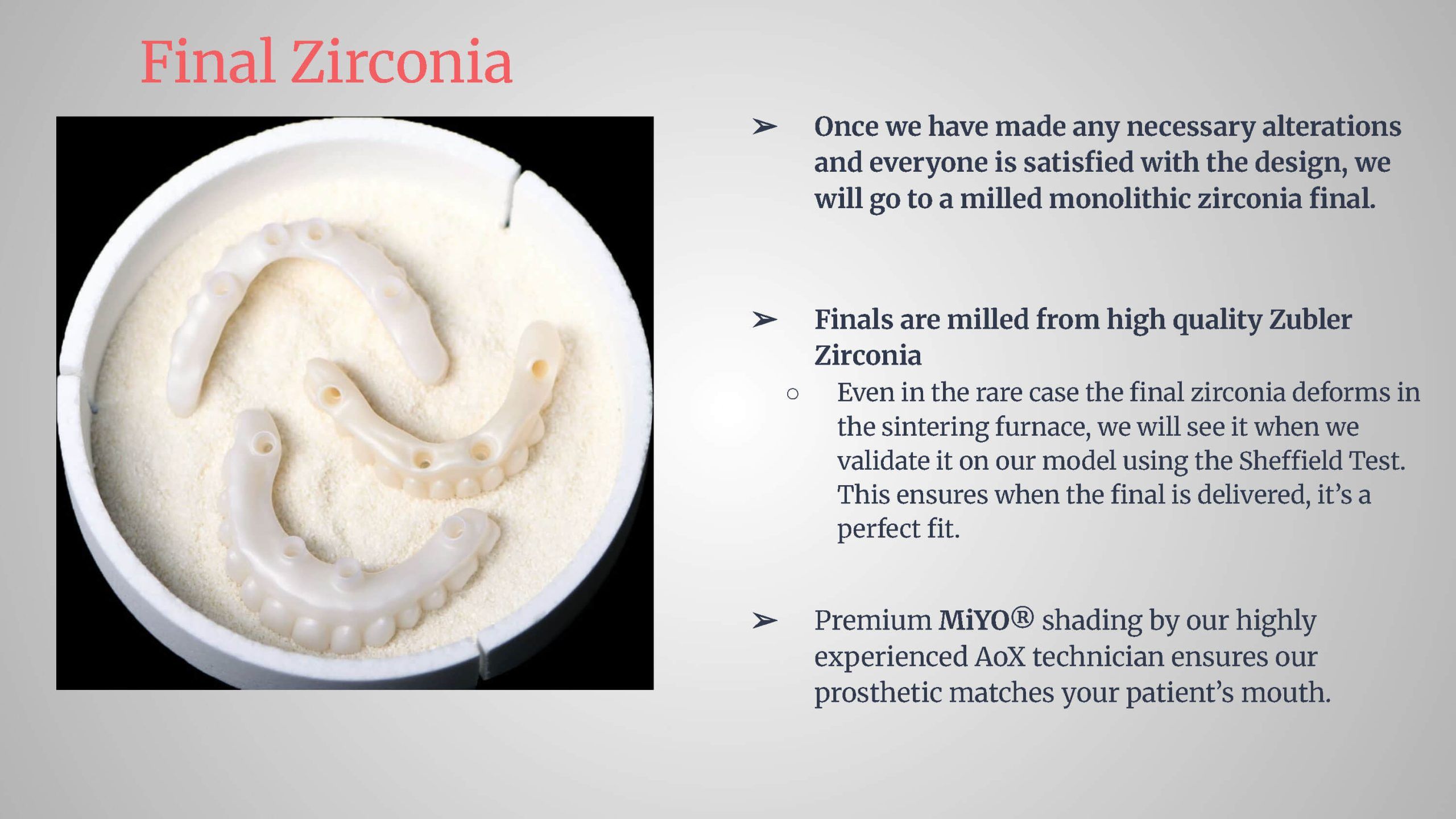 Final Zirconia

➢ Once we have made any necessary alterations and everyone is satisfied with the design, we will go to a milled monolithic zirconia final.

➢ Finals are milled from high quality Zubler Zirconia

○ Even in the rare case the final zirconia deforms in the sintering furnace, we will see it when we validate it on our model using the Sheffield Test. This ensures when the final is delivered, it's a perfect fit.

➢ Premium MiYO® shading by our highly experienced AoX technician ensures our prosthetic matches your patient's mouth.